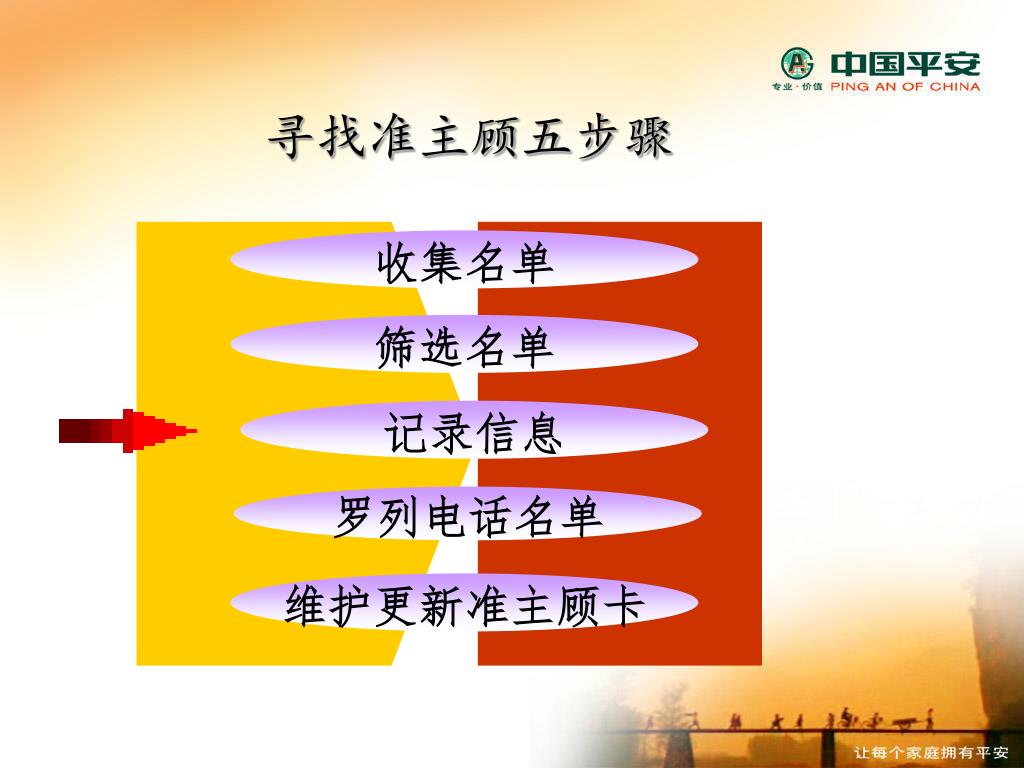 中国平安
专业·价值 PING AN OF CHINA

寻找准主顾五步骤

收集名单

筛选名单

记录信息

罗列电话名单

维护更新准主顾卡

让每个家庭拥有平安